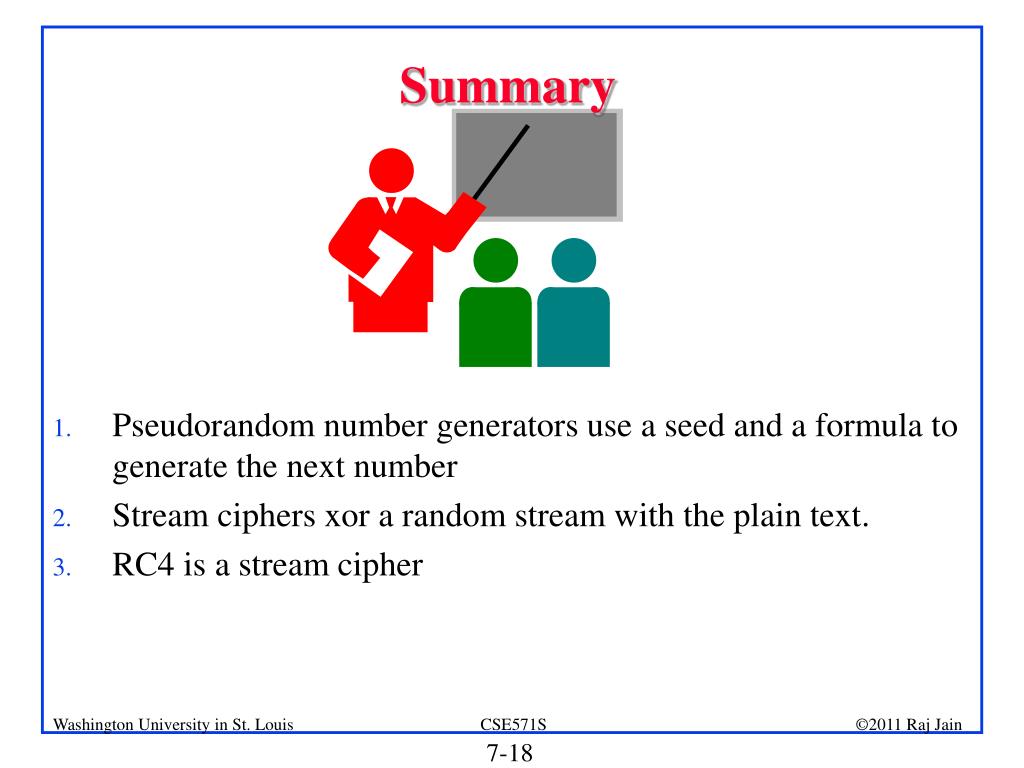 Summary

1. Pseudorandom number generators use a seed and a formula to generate the next number
2. Stream ciphers xor a random stream with the plain text.
3. RC4 is a stream cipher

Washington University in St. Louis CSE571S ©2011 Raj Jain

7-18